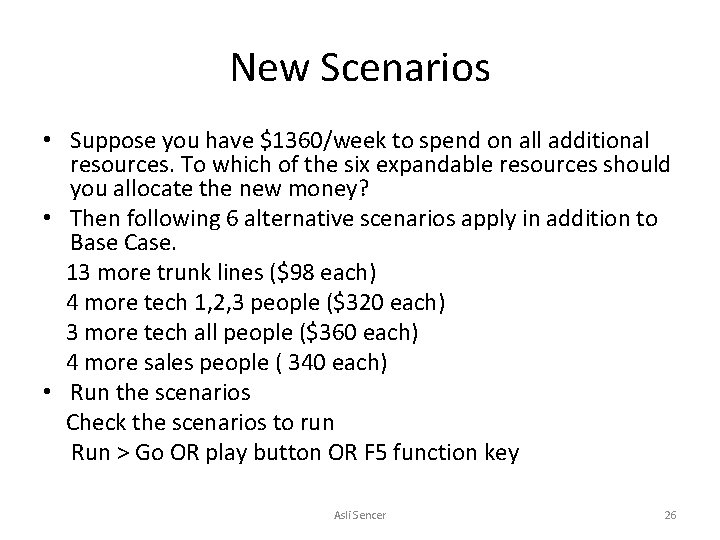 New Scenarios

• Suppose you have \$1360/week to spend on all additional resources. To which of the six expandable resources should you allocate the new money?

• Then following 6 alternative scenarios apply in addition to Base Case.

13 more trunk lines (\$98 each)

4 more tech 1,2,3 people (\$320 each)

3 more tech all people (\$360 each)

4 more sales people ( 340 each)

• Run the scenarios

Check the scenarios to run

Run > Go OR play button OR F5 function key

Asli Sencer

26